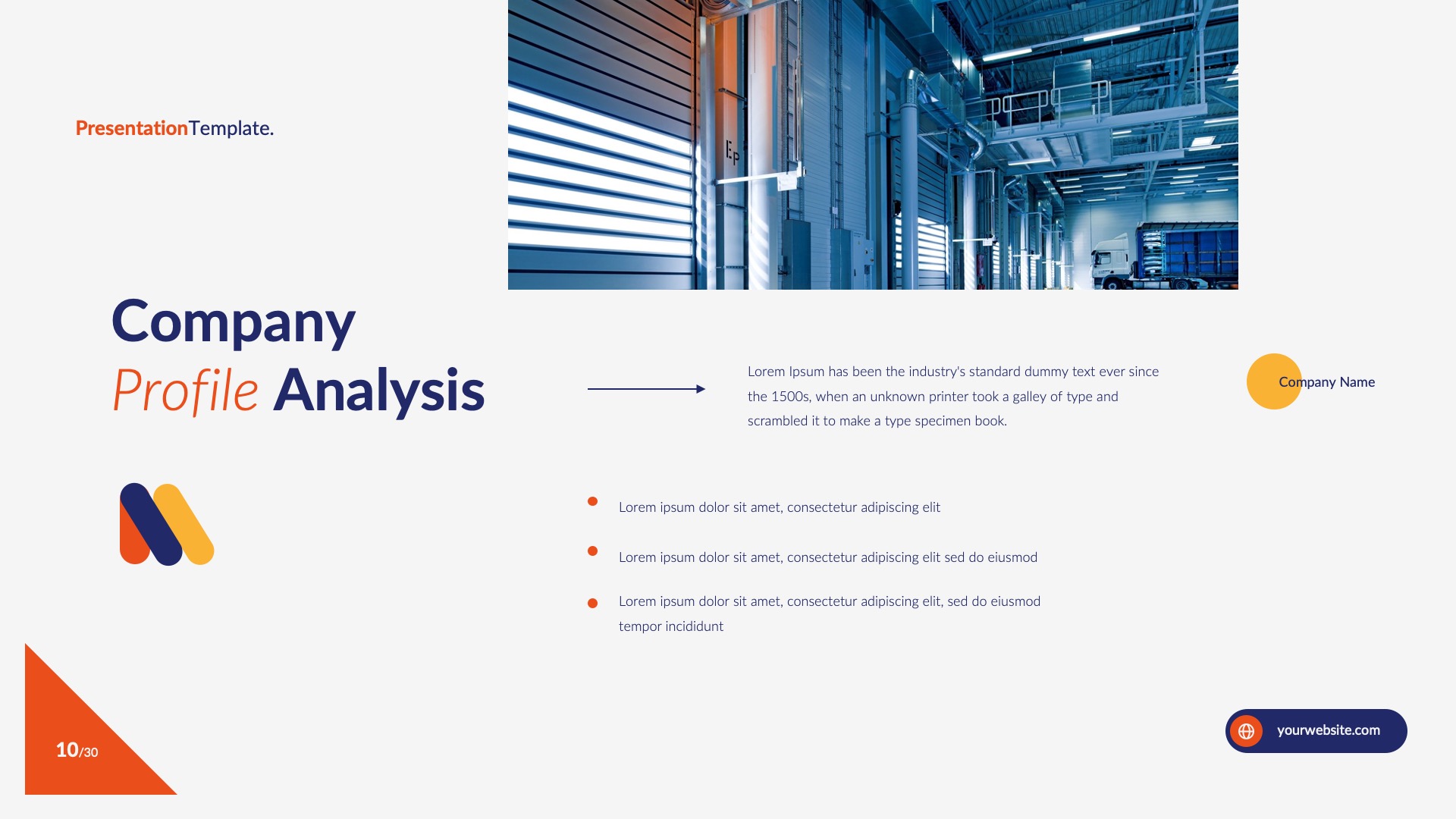 PresentationTemplate.

Company
Profile Analysis

Lorem Ipsum has been the industry's standard dummy text ever since the 1500s, when an unknown printer took a galley of type and scrambled it to make a type specimen book.

Company Name

- Lorem ipsum dolor sit amet, consectetur adipiscing elit
- Lorem ipsum dolor sit amet, consectetur adipiscing elit sed do eiusmod
- Lorem ipsum dolor sit amet, consectetur adipiscing elit, sed do eiusmod tempor incididunt

10/30

yourwebsite.com